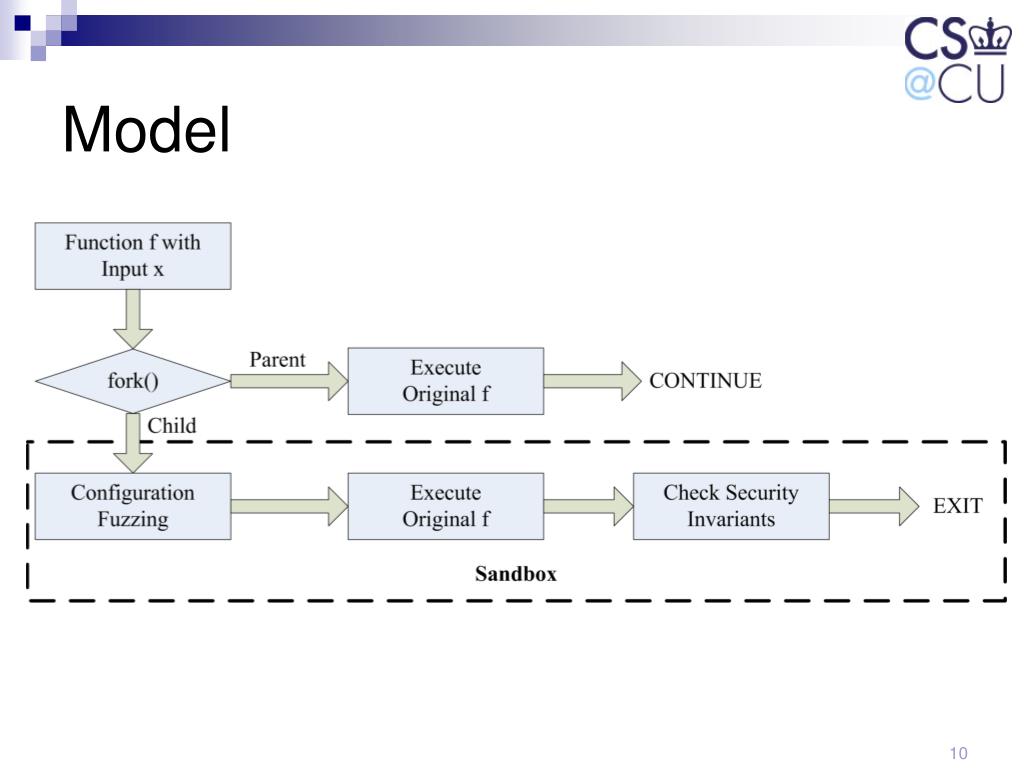 CS
@CU

Model

Function f with Input x

fork()

Parent

Execute Original f

CONTINUE

Child

Configuration Fuzzing

Execute Original f

Check Security Invariants

EXIT

Sandbox

10